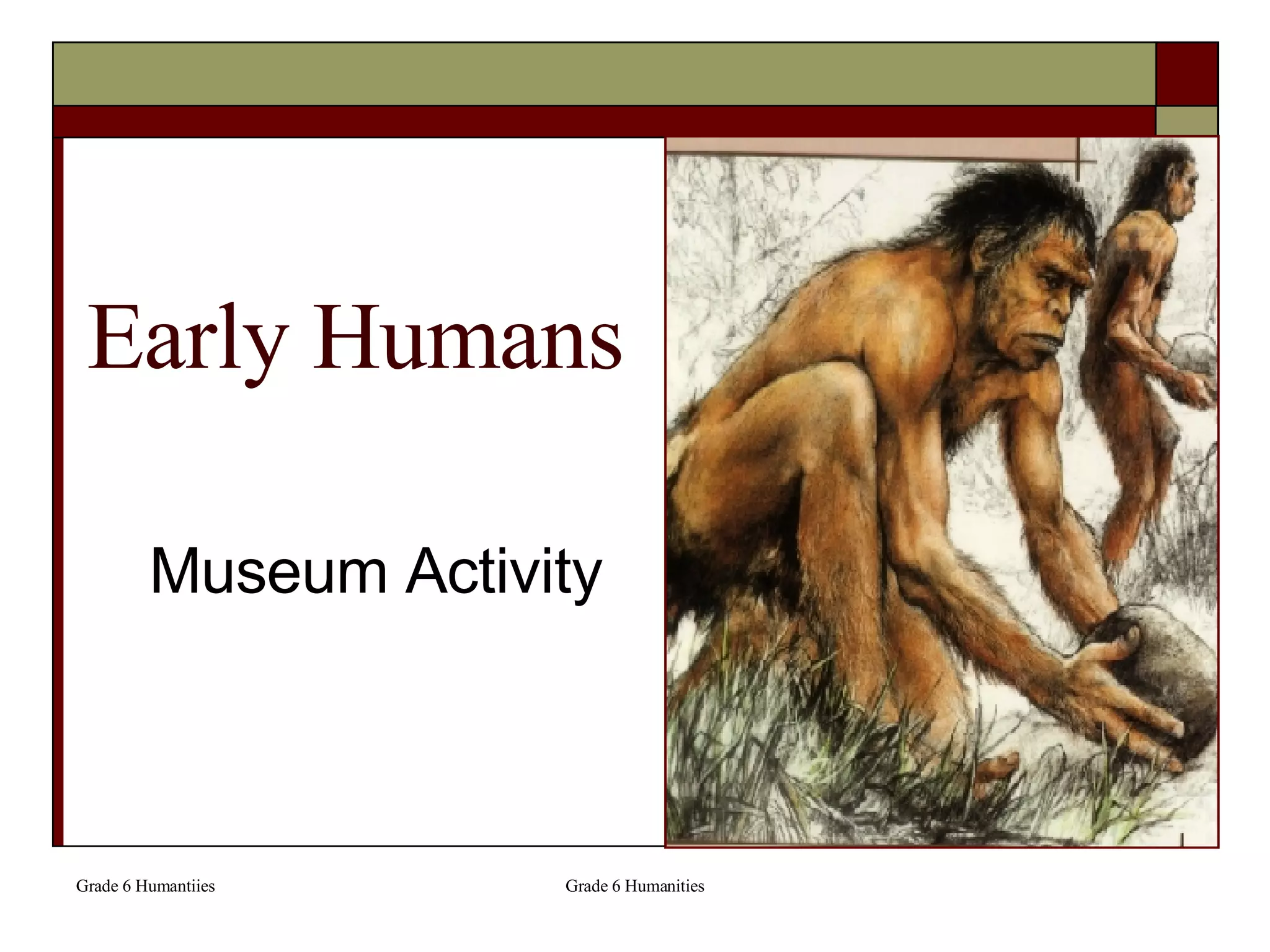 Early Humans

Museum Activity

Grade 6 Humantiies

Grade 6 Humanities